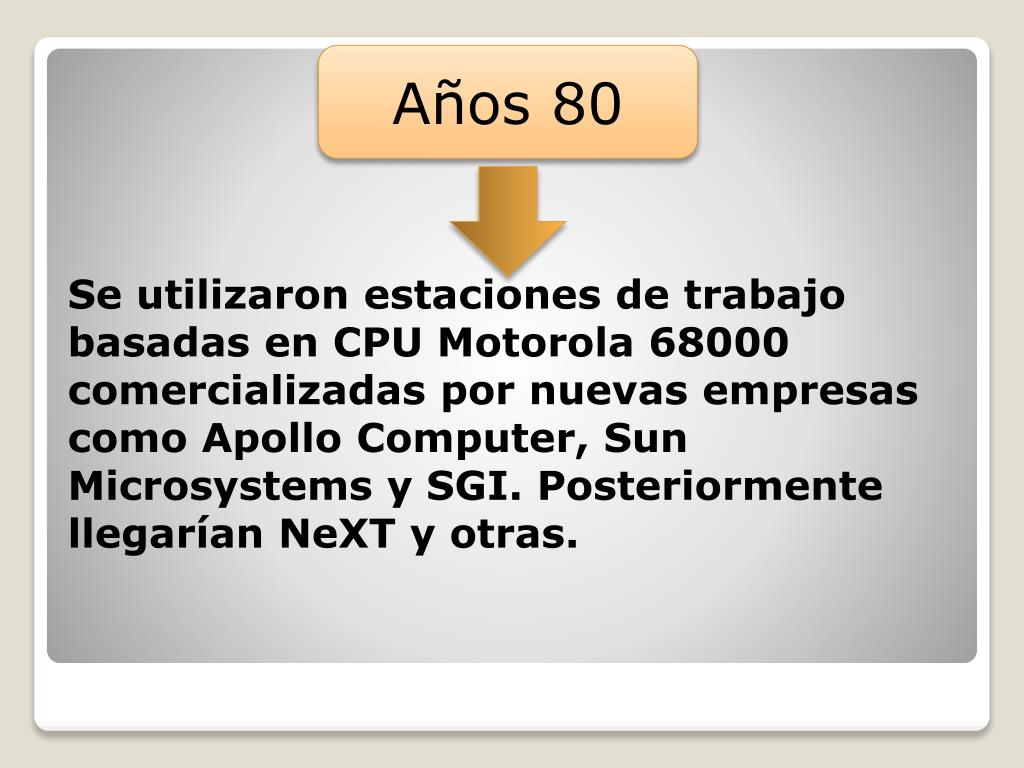 Años 80

Se utilizaron estaciones de trabajo basadas en CPU Motorola 68000 comercializadas por nuevas empresas como Apollo Computer, Sun Microsystems y SGI. Posteriormente llegarían NeXT y otras.